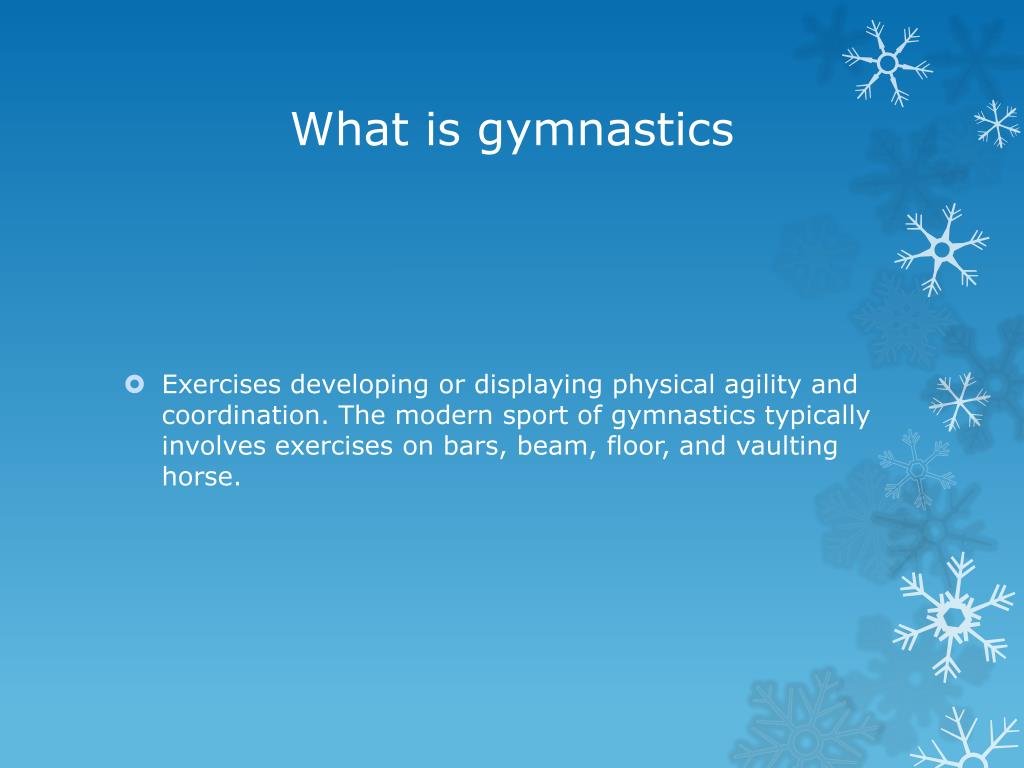 What is gymnastics

Exercises developing or displaying physical agility and coordination. The modern sport of gymnastics typically involves exercises on bars, beam, floor, and vaulting horse.